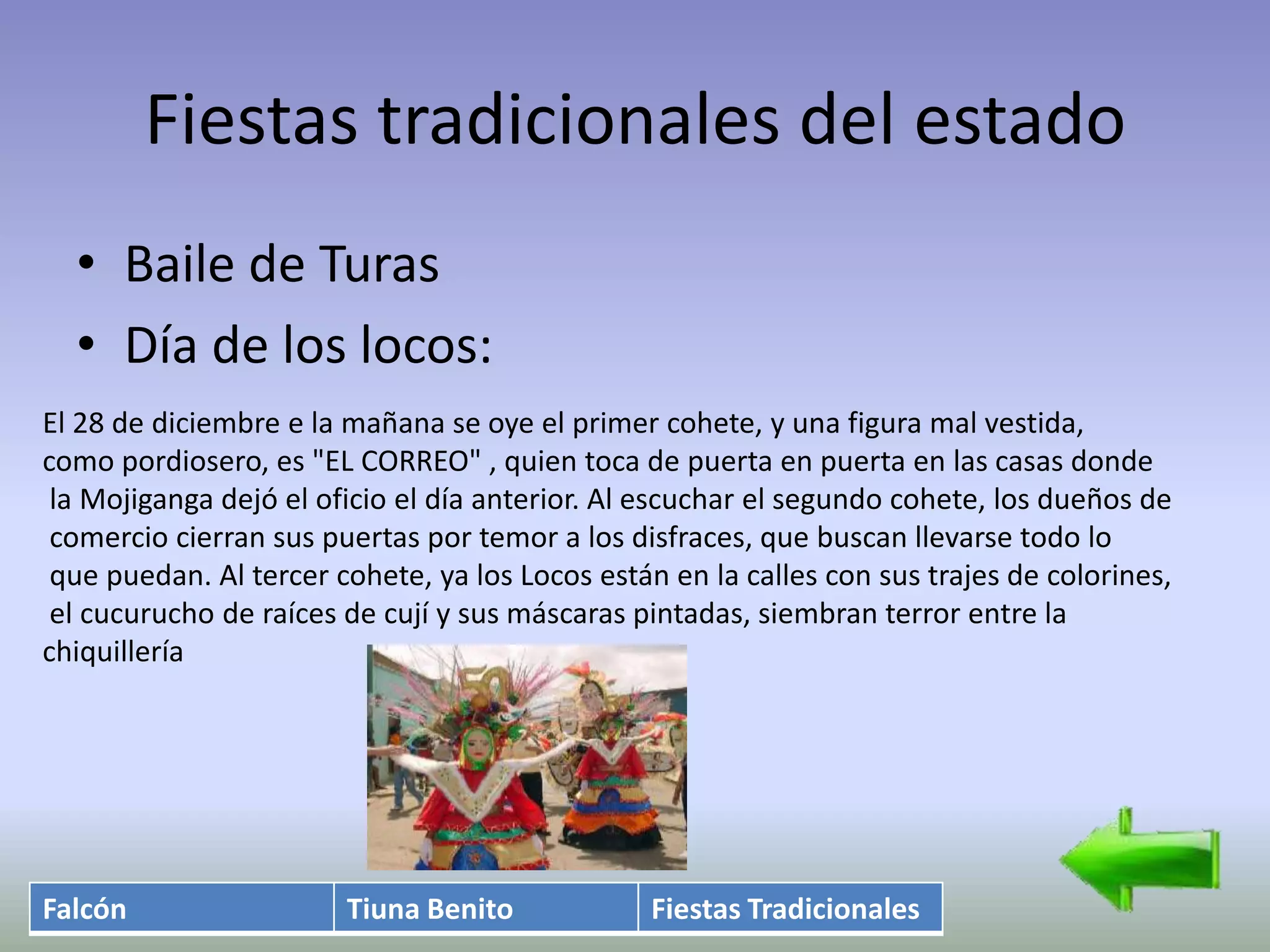 Fiestas tradicionales del estado

• Baile de Turas
• Día de los locos:

El 28 de diciembre e la mañana se oye el primer cohete, y una figura mal vestida, como pordiosero, es "EL CORREO" , quien toca de puerta en puerta en las casas donde la Mojiganga dejó el oficio el día anterior. Al escuchar el segundo cohete, los dueños de comercio cierran sus puertas por temor a los disfraces, que buscan llevarse todo lo que puedan. Al tercer cohete, ya los Locos están en la calles con sus trajes de colorines, el cucurucho de raíces de cují y sus máscaras pintadas, siembran terror entre la chiquillería

| Falcón | Tiuna Benito | Fiestas Tradicionales |
|---|---|---|